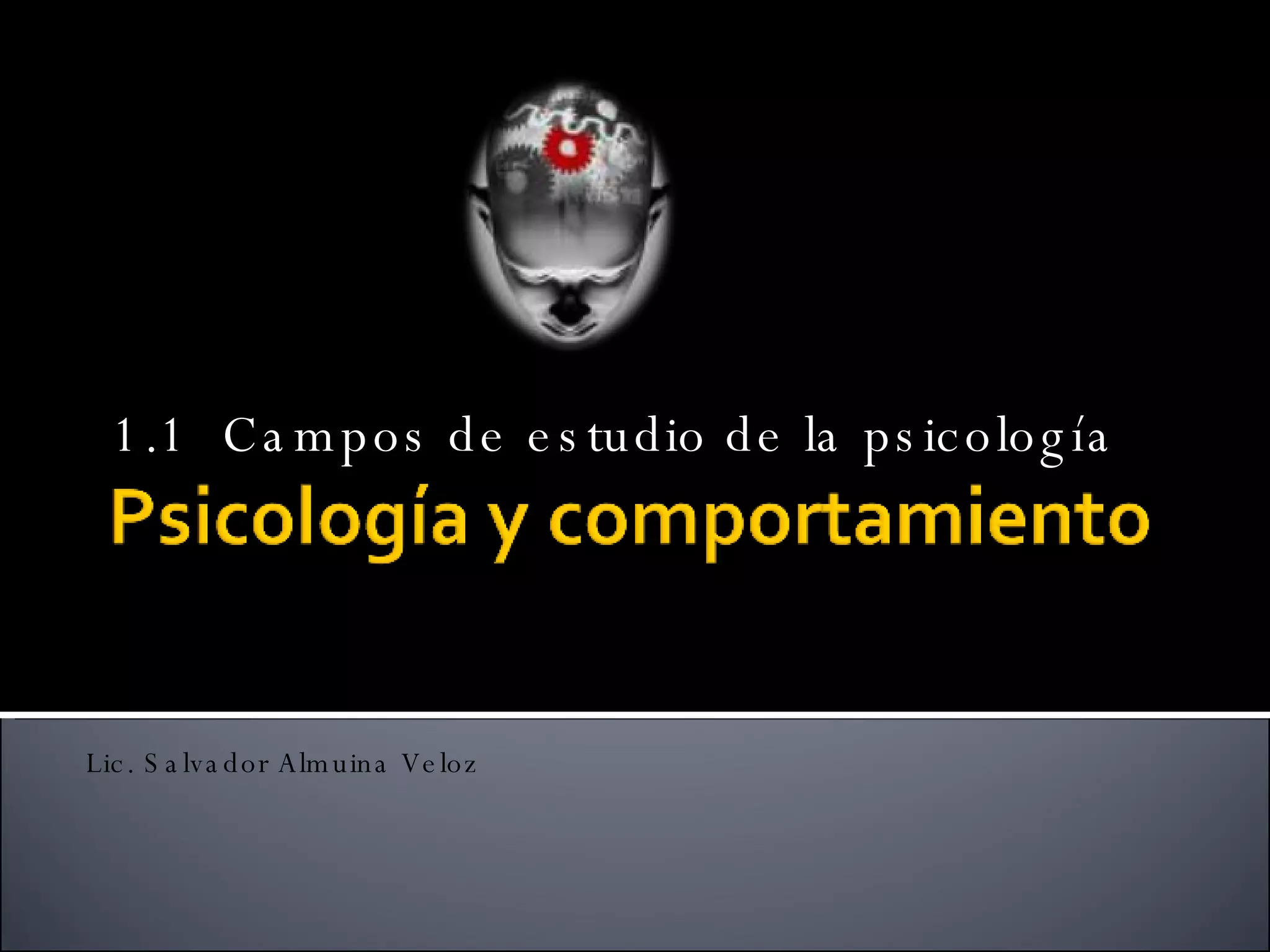 1.1 Campos de estudio de la psicología

Psicología y comportamiento

Lic. Salvador Almuina Veloz